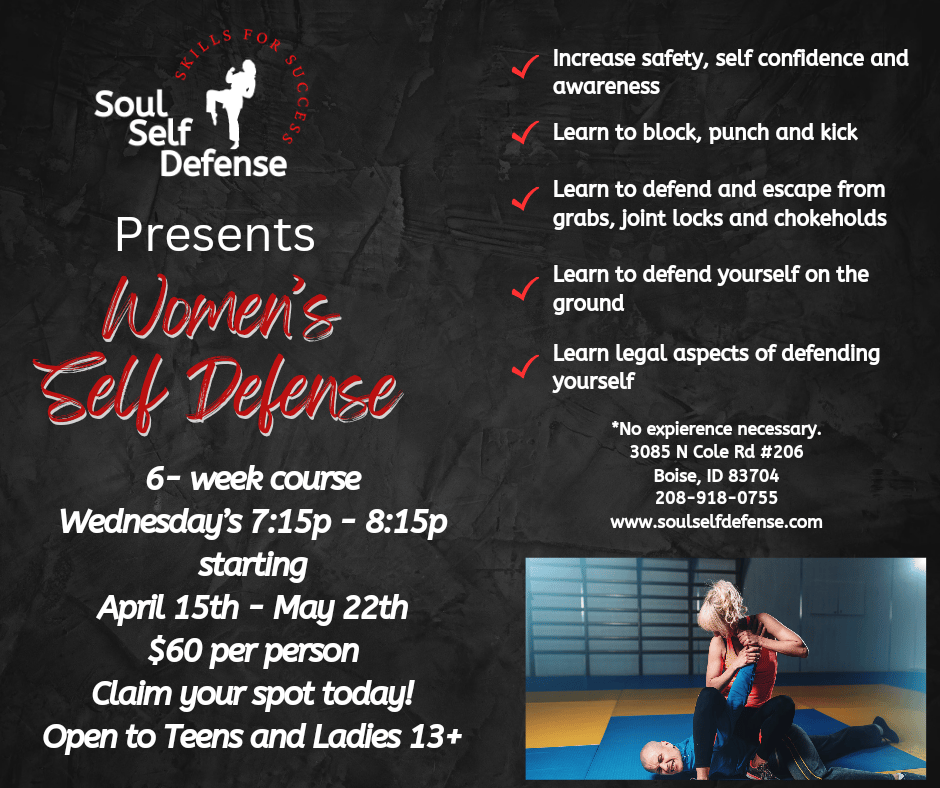 SKILLS FOR SUCCESS

Soul Self Defense

Presents

Women's Self Defense

6- week course
Wednesday's 7:15p - 8:15p
starting
April 15th - May 22th
$60 per person
Claim your spot today!
Open to Teens and Ladies 13+

Increase safety, self confidence and awareness

Learn to block, punch and kick

Learn to defend and escape from grabs, joint locks and chokeholds

Learn to defend yourself on the ground

Learn legal aspects of defending yourself

*No expierence necessary.
3085 N Cole Rd #206
Boise, ID 83704
208-918-0755
www.soulselfdefense.com